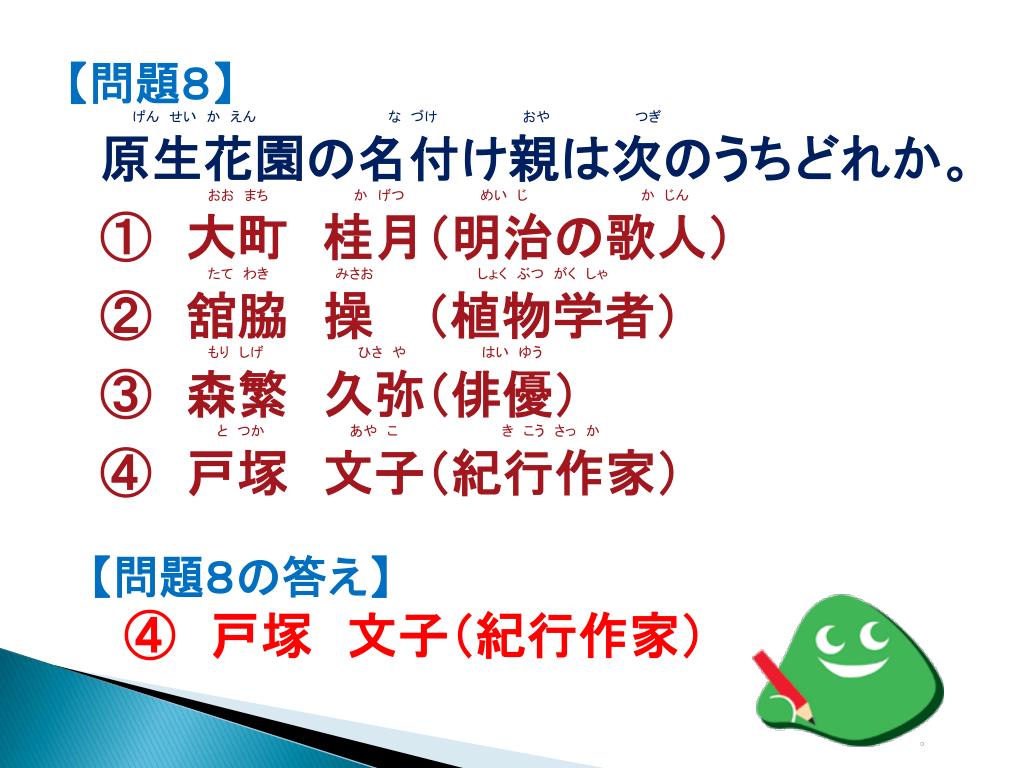 【問題8】

げん せい か えん　な づけ　おや　つぎ
原生花園の名付け親は次のうちどれか。

おお まち　か げつ　めい じ　か じん
① 大町　桂月（明治の歌人）

たて わき　みさお　しょく ぶつ がく しゃ
② 舘脇　操　（植物学者）

もり しげ　ひさ や　はい ゆう
③ 森繁　久弥（俳優）

と つか　あや こ　き こう さっ か
④ 戸塚　文子（紀行作家）

【問題8の答え】
④ 戸塚　文子（紀行作家）